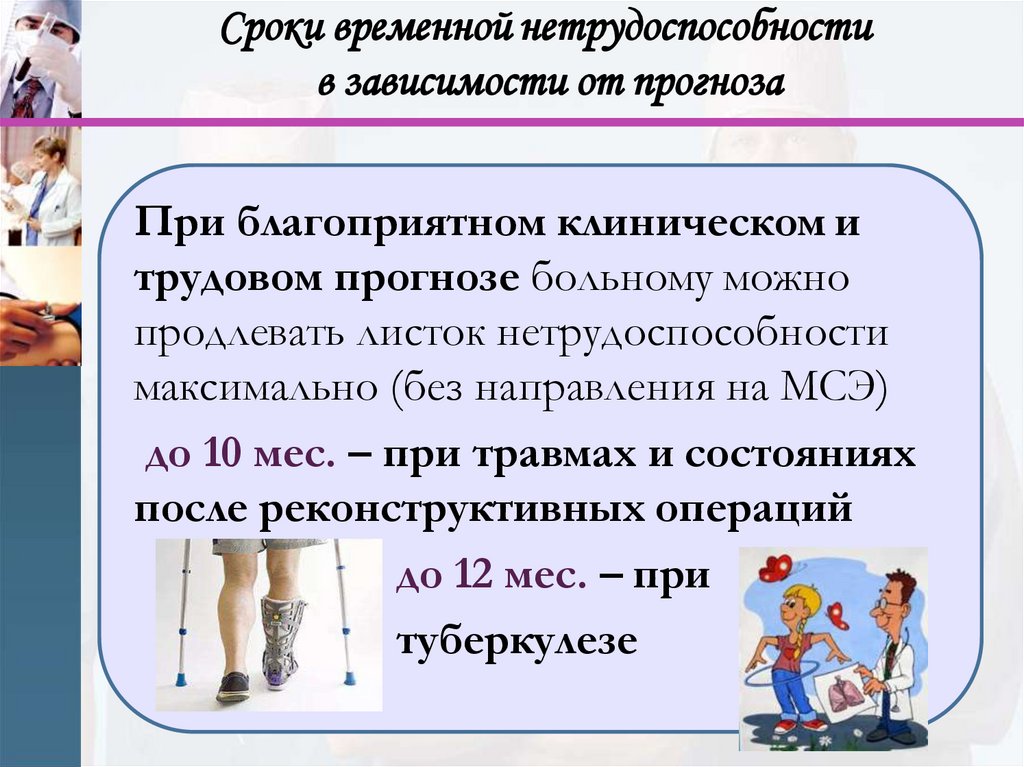 Сроки временной нетрудоспособности в зависимости от прогноза

При благоприятном клиническом и трудовом прогнозе больному можно продлевать листок нетрудоспособности максимально (без направления на МСЭ)

до 10 мес. – при травмах и состояниях после реконструктивных операций

до 12 мес. – при туберкулезе